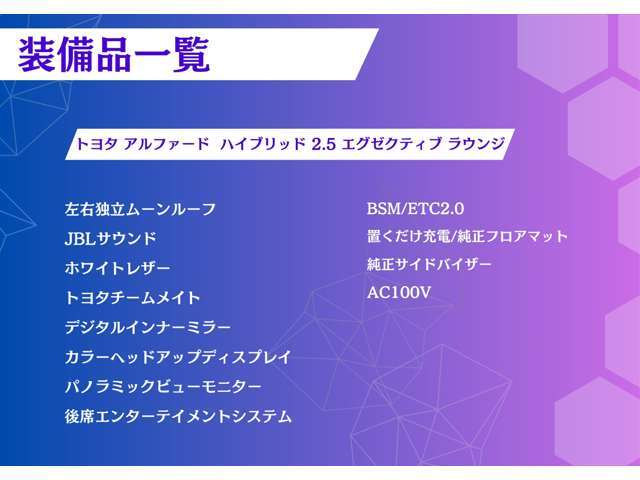 装備品一覧

トヨタ アルファード ハイブリッド 2.5 エグゼクティブ ラウンジ

左右独立ムーンルーフ
JBLサウンド
ホワイトレザー
トヨタチームメイト
デジタルインナーミラー
カラーヘッドアップディスプレイ
パノラミックビューモニター
後席エンターテイメントシステム

BSM/ETC2.0
置くだけ充電/純正フロアマット
純正サイドバイザー
AC100V